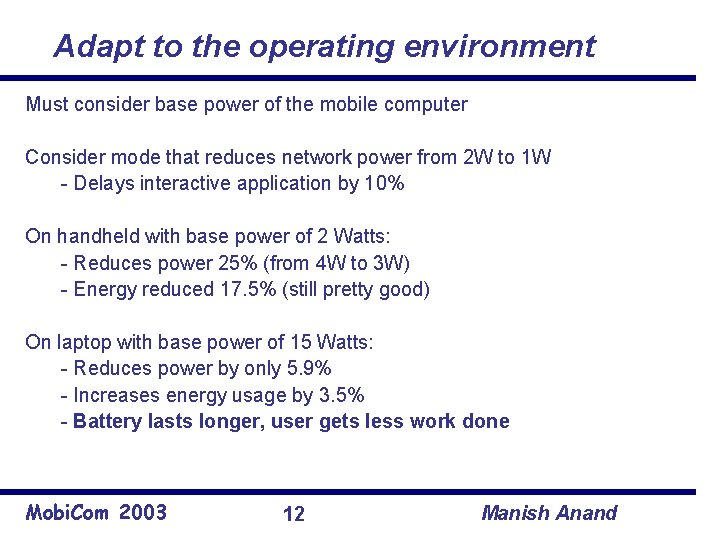 Adapt to the operating environment

Must consider base power of the mobile computer

Consider mode that reduces network power from 2W to 1W
- Delays interactive application by 10%

On handheld with base power of 2 Watts:
- Reduces power 25% (from 4W to 3W)
- Energy reduced 17.5% (still pretty good)

On laptop with base power of 15 Watts:
- Reduces power by only 5.9%
- Increases energy usage by 3.5%
- Battery lasts longer, user gets less work done

MobiCom 2003
12
Manish Anand